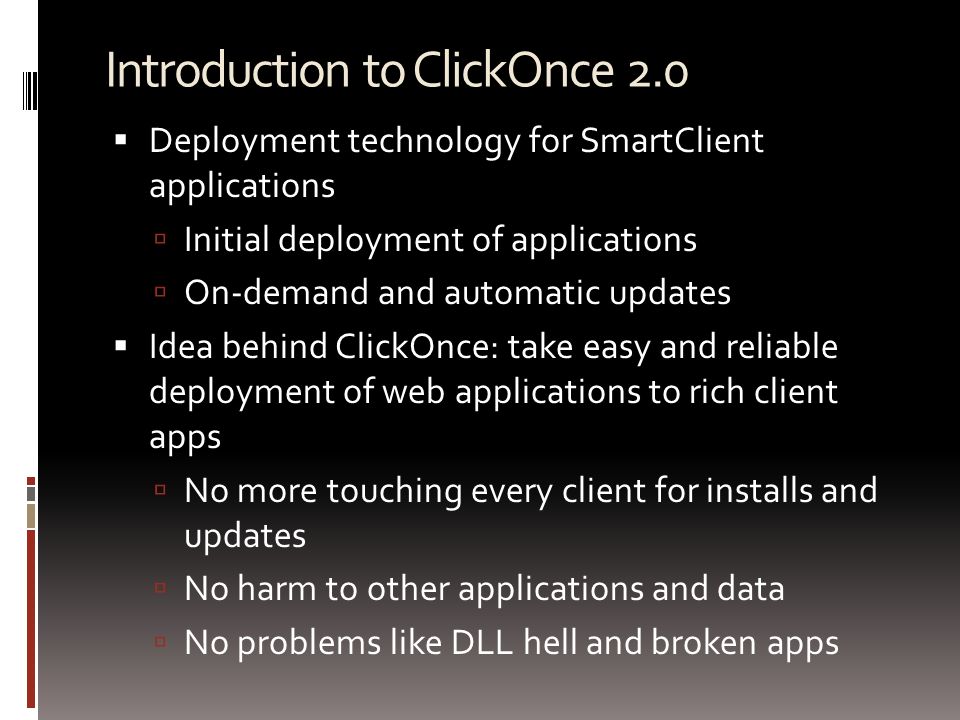 Introduction to ClickOnce 2.0

▪ Deployment technology for SmartClient applications

▫ Initial deployment of applications

▫ On-demand and automatic updates

▪ Idea behind ClickOnce: take easy and reliable deployment of web applications to rich client apps

▫ No more touching every client for installs and updates

▫ No harm to other applications and data

▫ No problems like DLL hell and broken apps